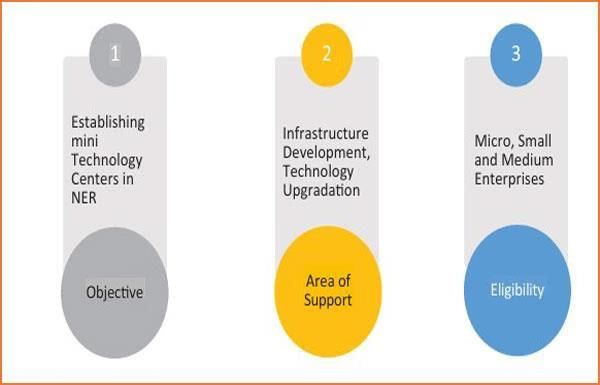 1

Establishing mini Technology Centers in NER

Objective

2

Infrastructure Development, Technology Upgradation

Area of Support

3

Micro, Small and Medium Enterprises

Eligibility